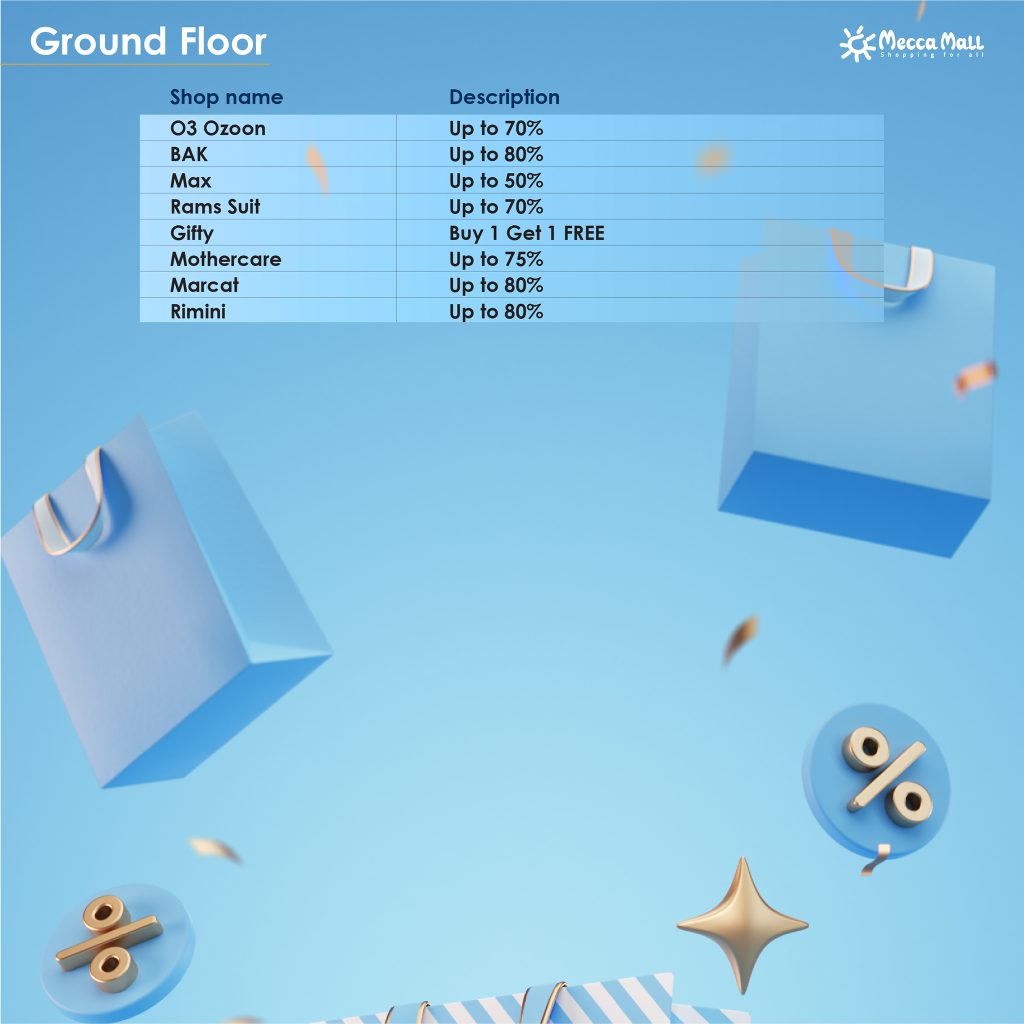 Ground Floor

Mecca Mall
Shopping for all

| Shop name | Description |
|---|---|
| O3 Ozoon | Up to 70% |
| BAK | Up to 80% |
| Max | Up to 50% |
| Rams Suit | Up to 70% |
| Gifty | Buy 1 Get 1 FREE |
| Mothercare | Up to 75% |
| Marcat | Up to 80% |
| Rimini | Up to 80% |